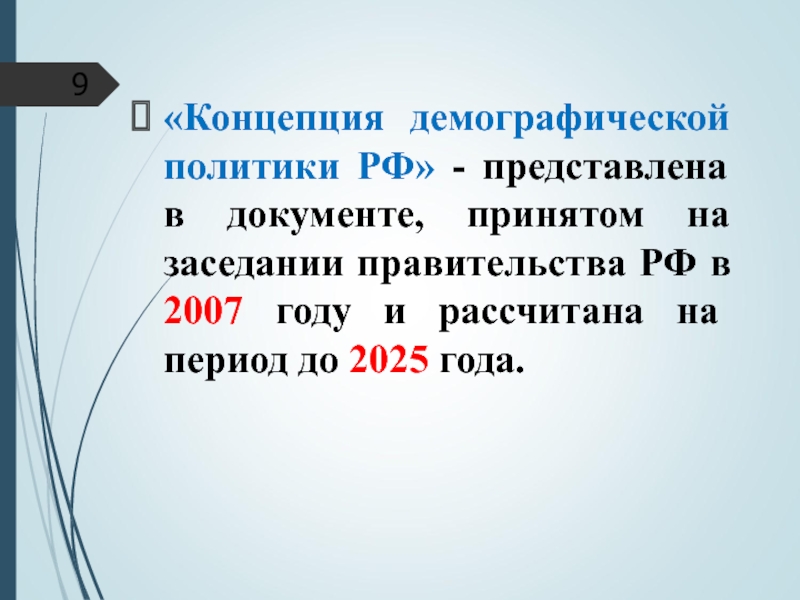 9

«Концепция демографической политики РФ» - представлена в документе, принятом на заседании правительства РФ в 2007 году и рассчитана на период до 2025 года.